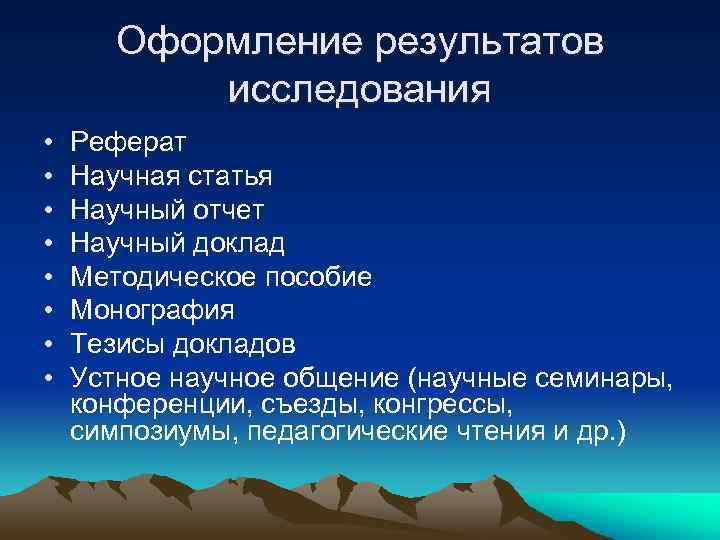 Оформление результатов исследования

• Реферат
• Научная статья
• Научный отчет
• Научный доклад
• Методическое пособие
• Монография
• Тезисы докладов
• Устное научное общение (научные семинары, конференции, съезды, конгрессы, симпозиумы, педагогические чтения и др.)